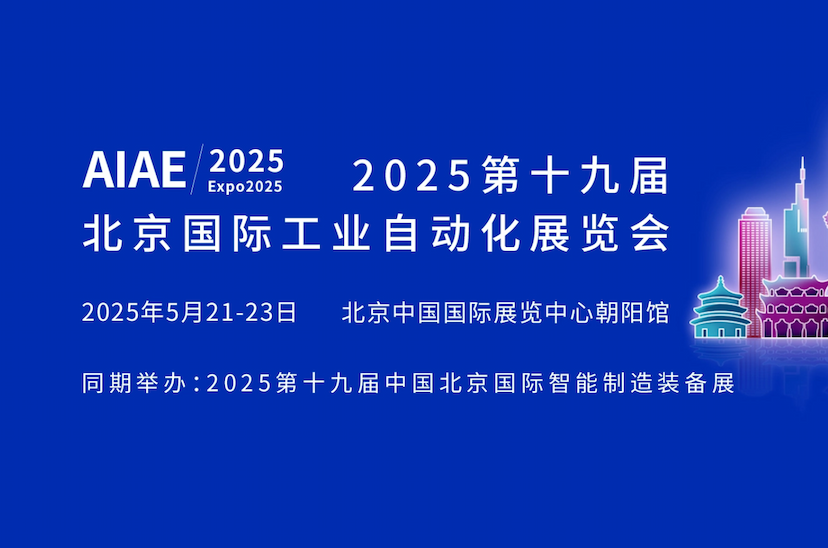 AIAE 2025 Expo2025

2025第十九届
北京国际工业自动化展览会

2025年5月21-23日 北京中国国际展览中心朝阳馆

同期举办：2025第十九届中国北京国际智能制造装备展